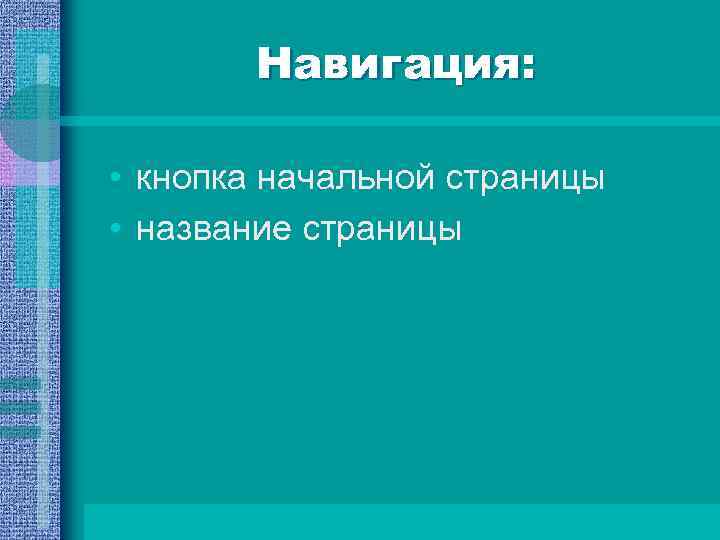 Навигация:

• кнопка начальной страницы
• название страницы